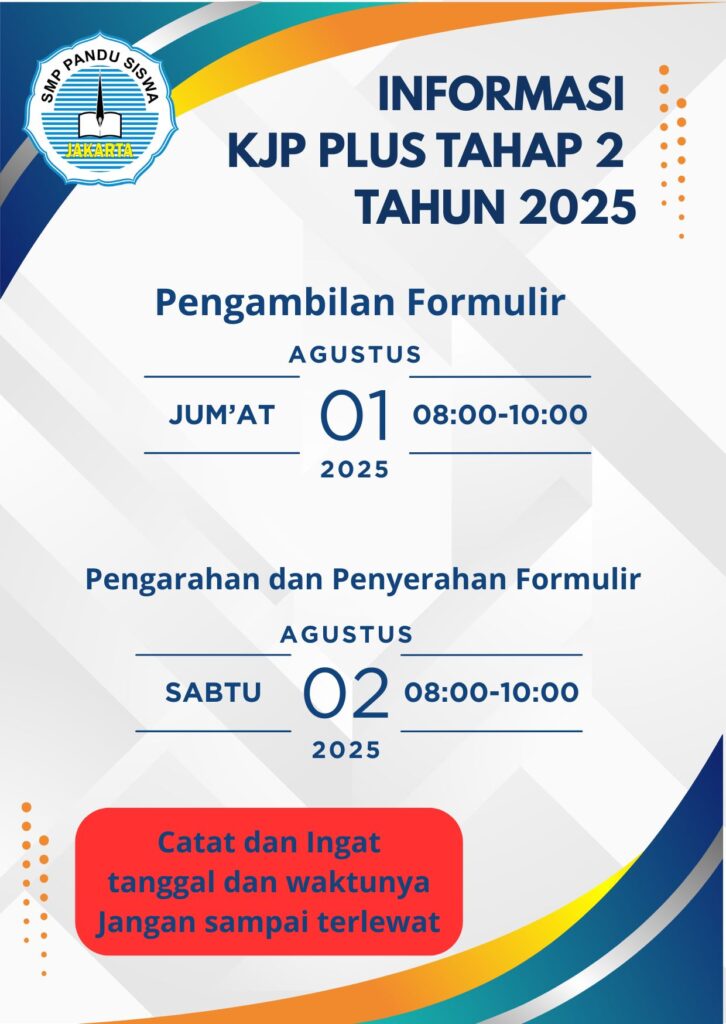 SMP PANDU SISWA
JAKARTA

INFORMASI
KJP PLUS TAHAP 2
TAHUN 2025

Pengambilan Formulir

AGUSTUS
JUM'AT 01 08:00-10:00
2025

Pengarahan dan Penyerahan Formulir

AGUSTUS
SABTU 02 08:00-10:00
2025

Catat dan Ingat
tanggal dan waktunya
Jangan sampai terlewat